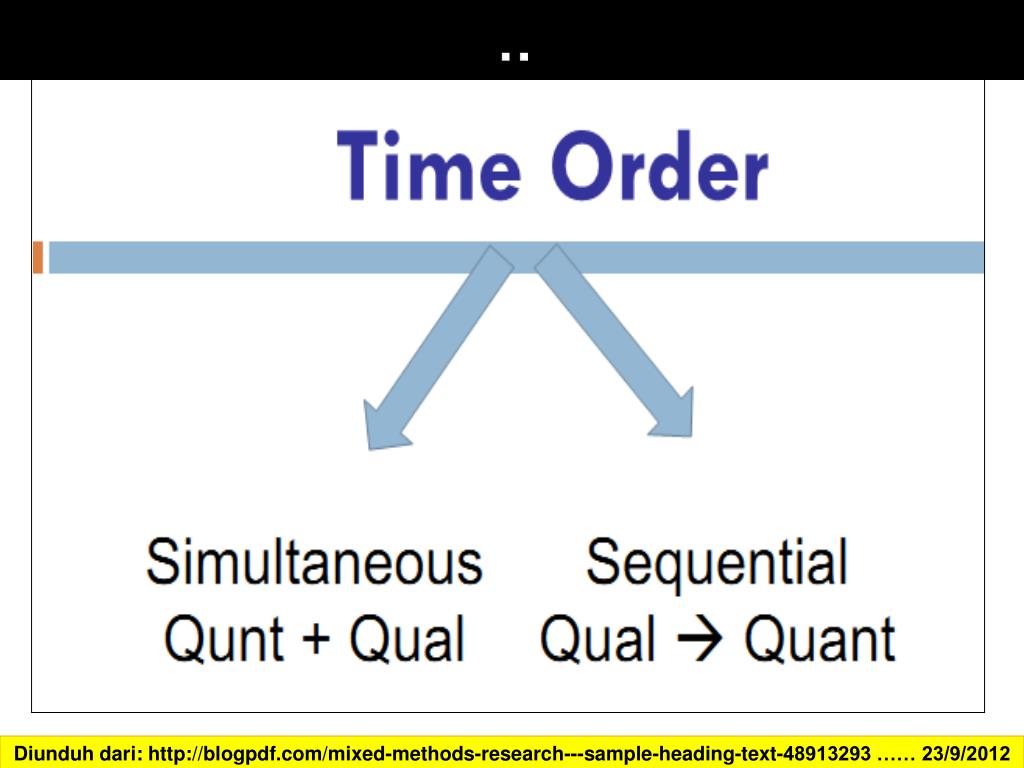 ..

Time Order

Simultaneous
Qunt + Qual

Sequential
Qual → Quant

Diunduh dari: http://blogpdf.com/mixed-methods-research---sample-heading-text-48913293 …… 23/9/2012